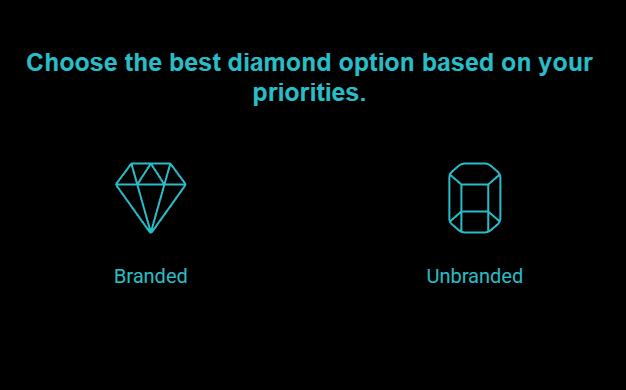 Choose the best diamond option based on your priorities.

Branded

Unbranded